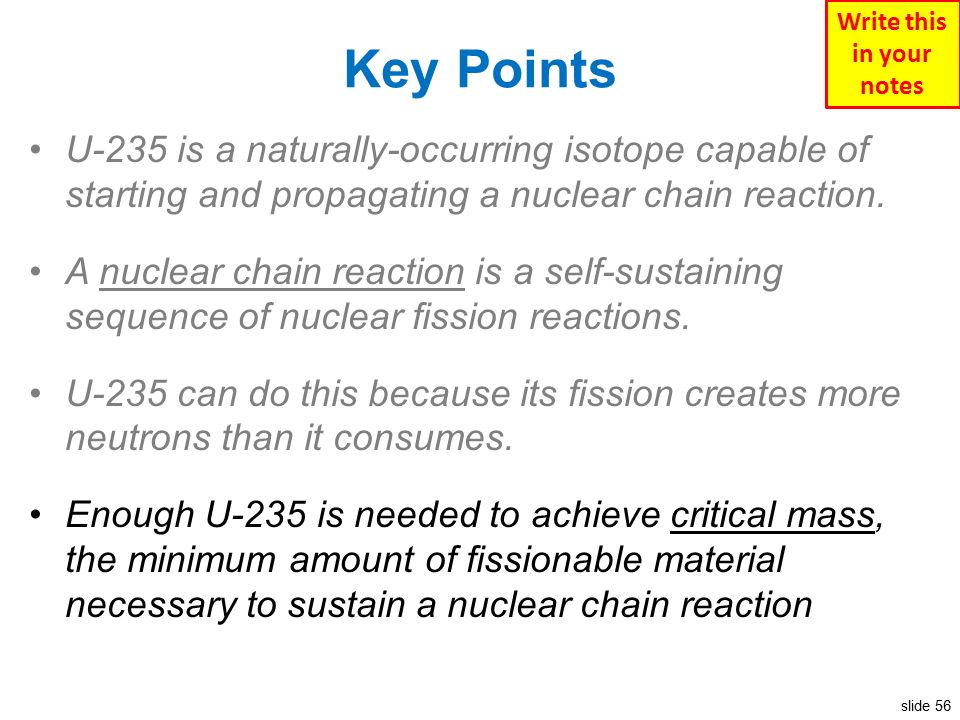 Write this in your notes

Key Points

• U-235 is a naturally-occurring isotope capable of starting and propagating a nuclear chain reaction.

• A nuclear chain reaction is a self-sustaining sequence of nuclear fission reactions.

• U-235 can do this because its fission creates more neutrons than it consumes.

• Enough U-235 is needed to achieve critical mass, the minimum amount of fissionable material necessary to sustain a nuclear chain reaction

slide 56